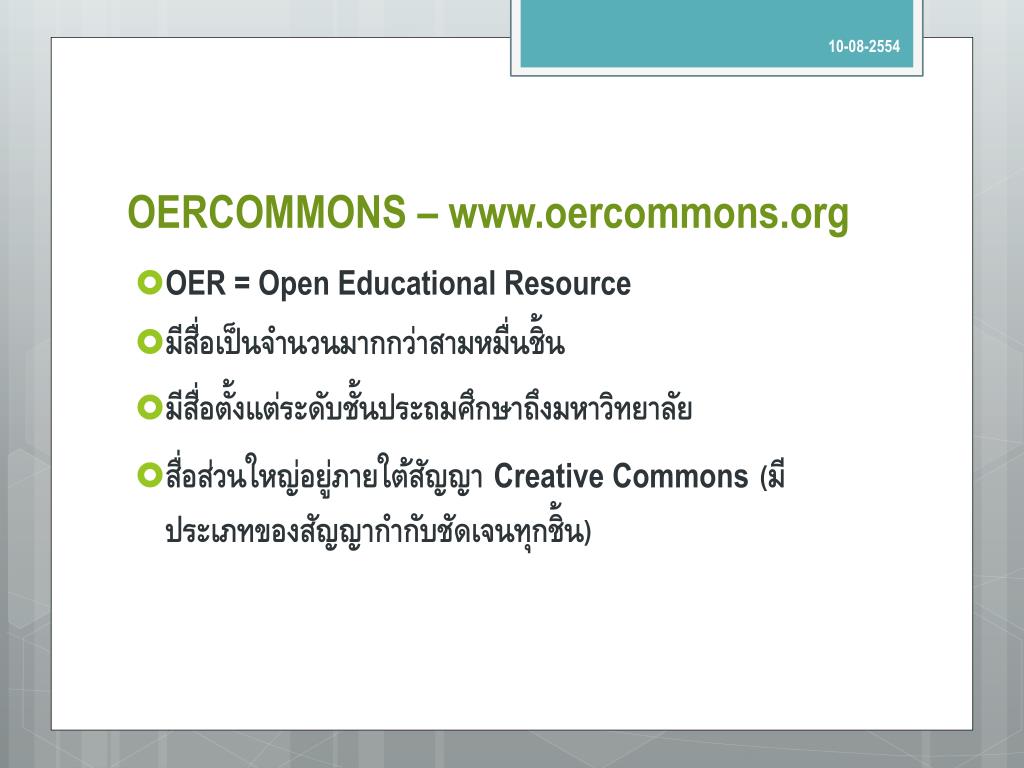 10-08-2554

OERCOMMONS – www.oercommons.org

OER = Open Educational Resource

มีสื่อเป็นจำนวนมากกว่าสามหมื่นชิ้น

มีสื่อตั้งแต่ระดับชั้นประถมศึกษาถึงมหาวิทยาลัย

สื่อส่วนใหญ่อยู่ภายใต้สัญญา Creative Commons (มีประเภทของสัญญากำกับชัดเจนทุกชิ้น)